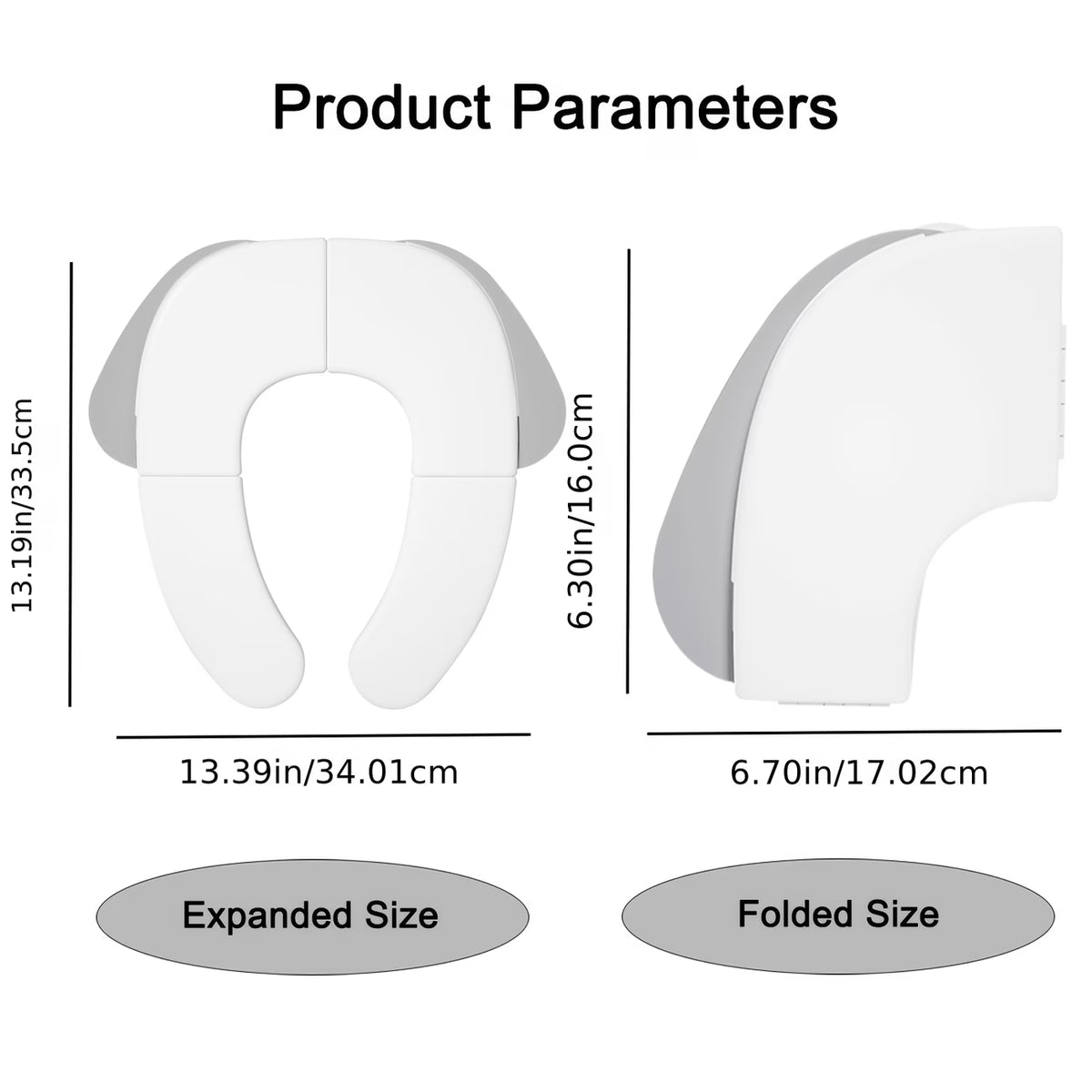 Product Parameters

13.19in/33.5cm

13.39in/34.01cm

6.30in/16.0cm

6.70in/17.02cm

Expanded Size

Folded Size